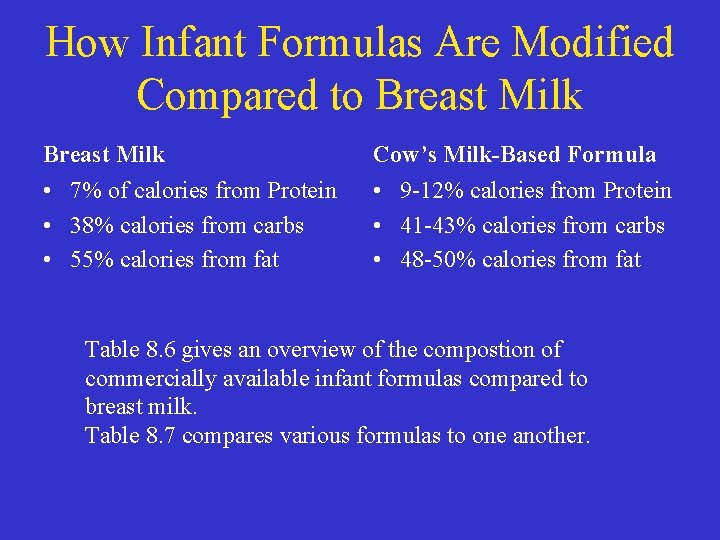 How Infant Formulas Are Modified Compared to Breast Milk

Breast Milk
• 7% of calories from Protein
• 38% calories from carbs
• 55% calories from fat

Cow's Milk-Based Formula
• 9-12% calories from Protein
• 41-43% calories from carbs
• 48-50% calories from fat

Table 8.6 gives an overview of the compostion of commercially available infant formulas compared to breast milk.
Table 8.7 compares various formulas to one another.